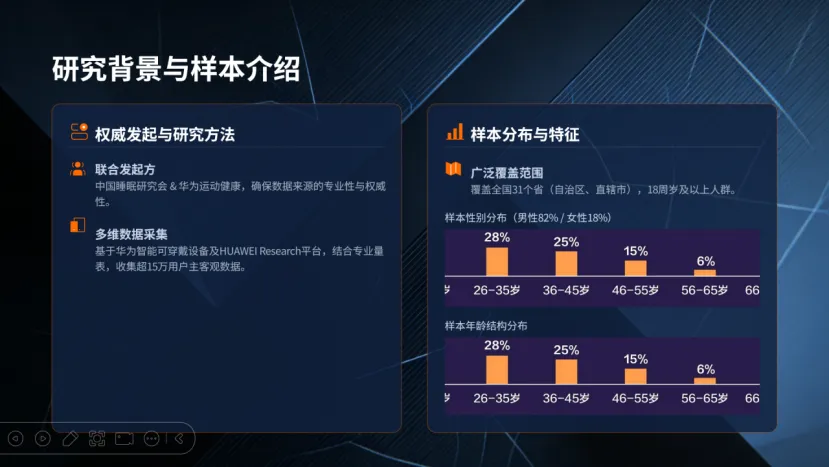 研究背景与样本介绍

权威发起与研究方法

联合发起方
中国睡眠研究会 & 华为运动健康，确保数据来源的专业性与权威性。

多维数据采集
基于华为智能可穿戴设备及HUAWEI Research平台，结合专业量表，收集超15万用户主客观数据。

样本分布与特征

广泛覆盖范围
覆盖全国31个省（自治区、直辖市），18周岁及以上人群。

样本性别分布（男性82% / 女性18%）

28%
25%
15%
6%
岁 26-35岁 36-45岁 46-55岁 56-65岁 66

样本年龄结构分布

28%
25%
15%
6%
岁 26-35岁 36-45岁 46-55岁 56-65岁 66